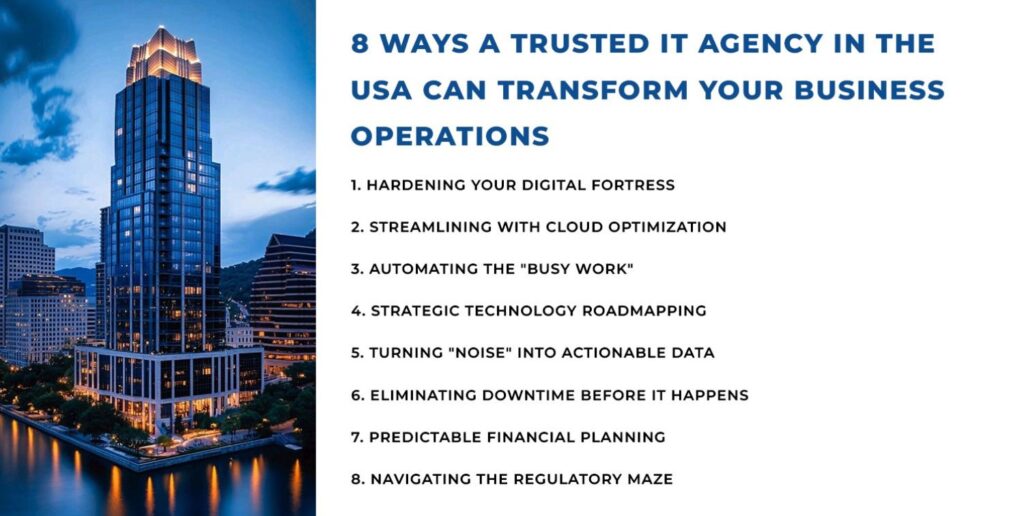 8 WAYS A TRUSTED IT AGENCY IN THE USA CAN TRANSFORM YOUR BUSINESS OPERATIONS

1. HARDENING YOUR DIGITAL FORTRESS

2. STREAMLINING WITH CLOUD OPTIMIZATION

3. AUTOMATING THE "BUSY WORK"

4. STRATEGIC TECHNOLOGY ROADMAPPING

5. TURNING "NOISE" INTO ACTIONABLE DATA

6. ELIMINATING DOWNTIME BEFORE IT HAPPENS

7. PREDICTABLE FINANCIAL PLANNING

8. NAVIGATING THE REGULATORY MAZE